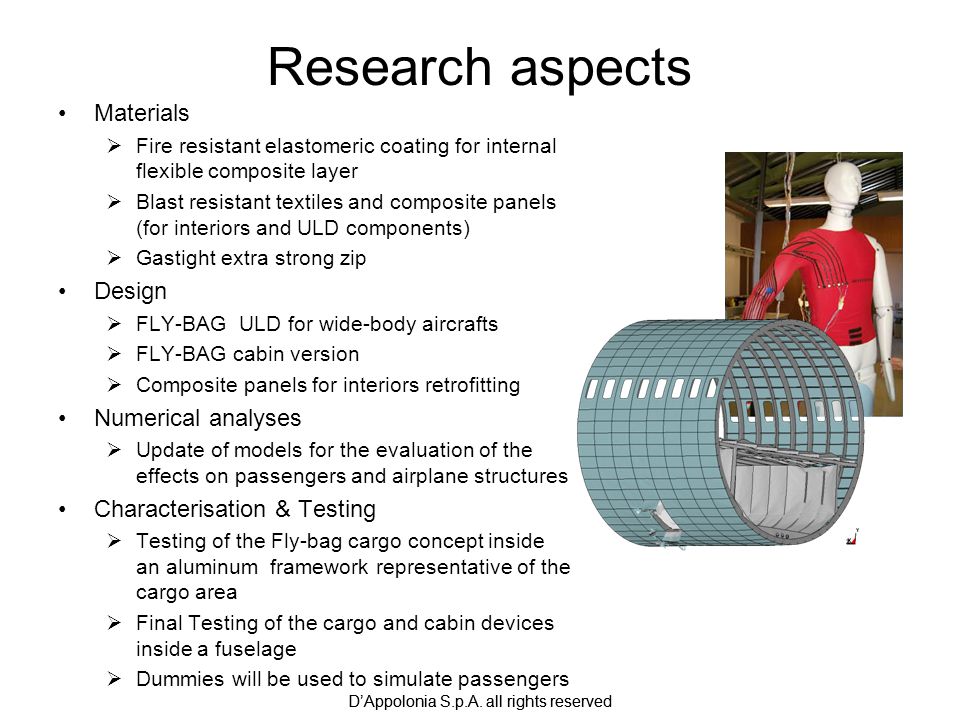 Research aspects

• Materials
  ➢ Fire resistant elastomeric coating for internal flexible composite layer
  ➢ Blast resistant textiles and composite panels (for interiors and ULD components)
  ➢ Gastight extra strong zip
• Design
  ➢ FLY-BAG ULD for wide-body aircrafts
  ➢ FLY-BAG cabin version
  ➢ Composite panels for interiors retrofitting
• Numerical analyses
  ➢ Update of models for the evaluation of the effects on passengers and airplane structures
• Characterisation & Testing
  ➢ Testing of the Fly-bag cargo concept inside an aluminum framework representative of the cargo area
  ➢ Final Testing of the cargo and cabin devices inside a fuselage
  ➢ Dummies will be used to simulate passengers

D'Appolonia S.p.A. all rights reserved